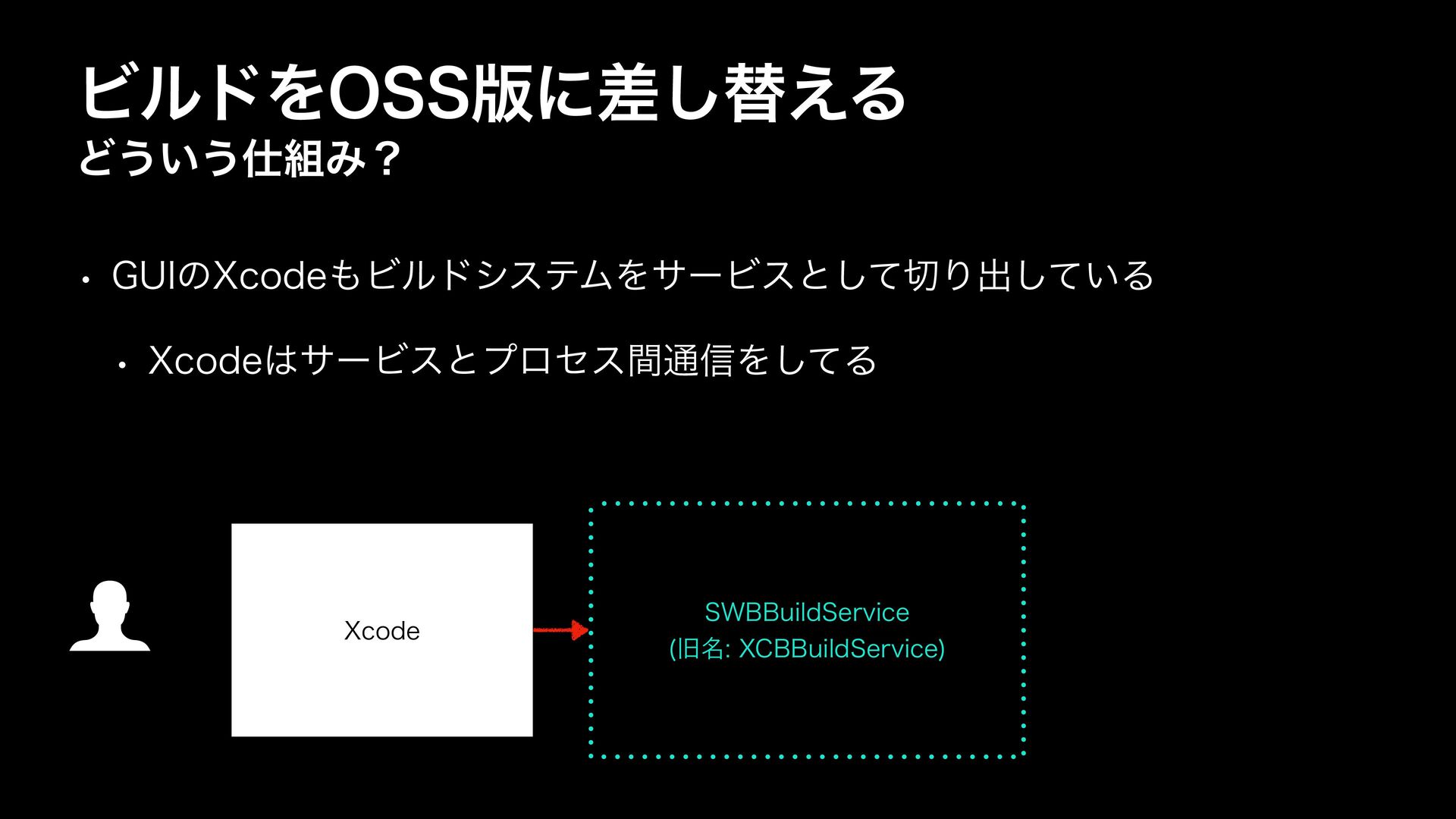 ビルドをOSS版に差し替える
どういう仕組み？

• GUIのXcodeもビルドシステムをサービスとして切り出している
  • Xcodeはサービスとプロセス間通信をしてる

Xcode

SWBBuildService
(旧名: XCBBuildService)